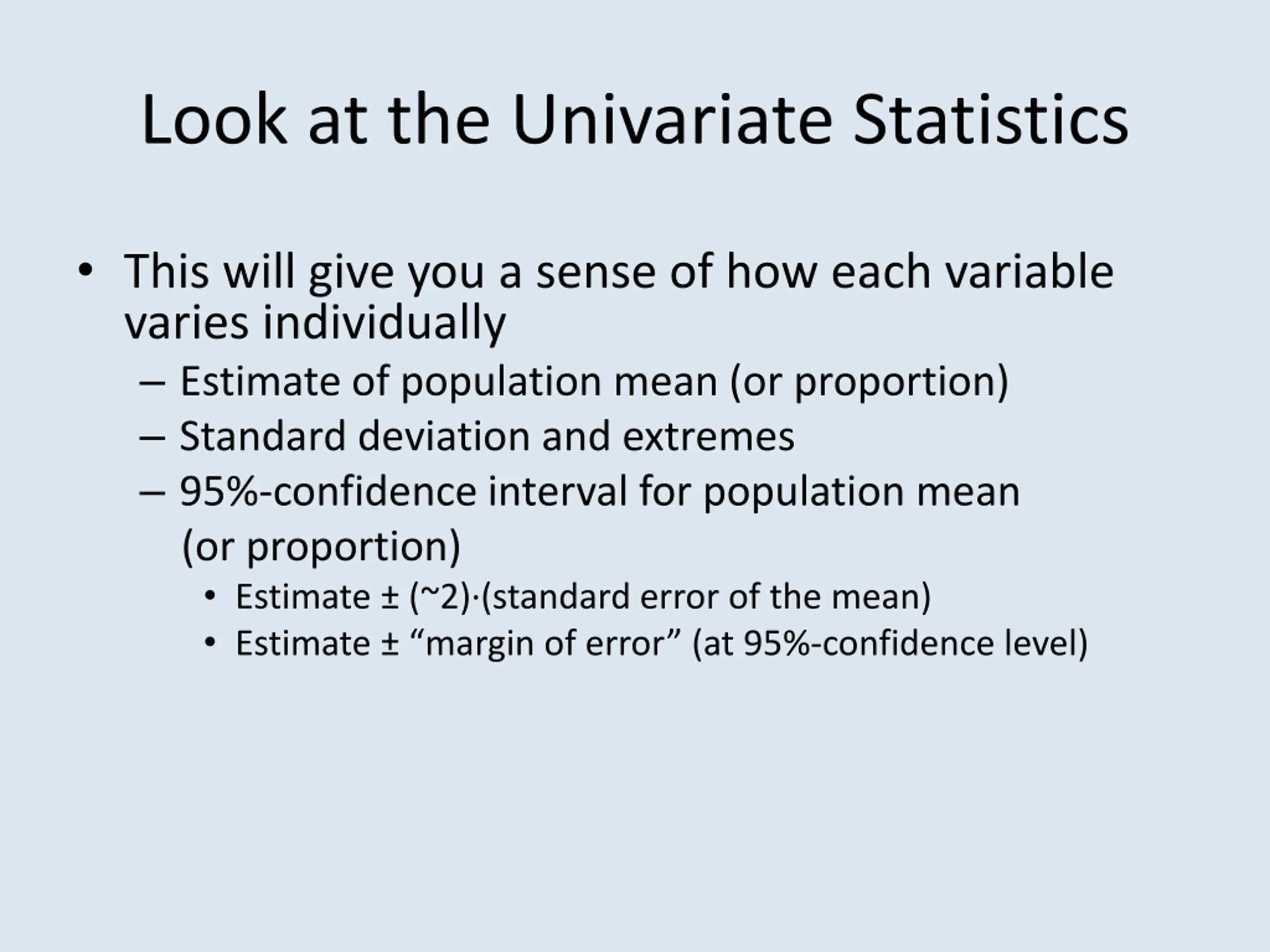 Look at the Univariate Statistics

• This will give you a sense of how each variable varies individually
  – Estimate of population mean (or proportion)
  – Standard deviation and extremes
  – 95%-confidence interval for population mean (or proportion)
    • Estimate ± (~2)·(standard error of the mean)
    • Estimate ± “margin of error” (at 95%-confidence level)